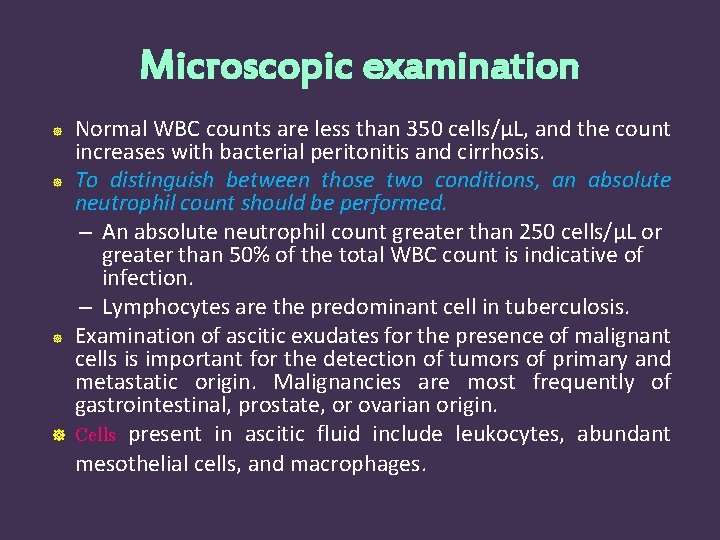 Microscopic examination

Normal WBC counts are less than 350 cells/μL, and the count increases with bacterial peritonitis and cirrhosis.

To distinguish between those two conditions, an absolute neutrophil count should be performed.

– An absolute neutrophil count greater than 250 cells/μL or greater than 50% of the total WBC count is indicative of infection.

– Lymphocytes are the predominant cell in tuberculosis.

Examination of ascitic exudates for the presence of malignant cells is important for the detection of tumors of primary and metastatic origin. Malignancies are most frequently of gastrointestinal, prostate, or ovarian origin.

Cells present in ascitic fluid include leukocytes, abundant mesothelial cells, and macrophages.